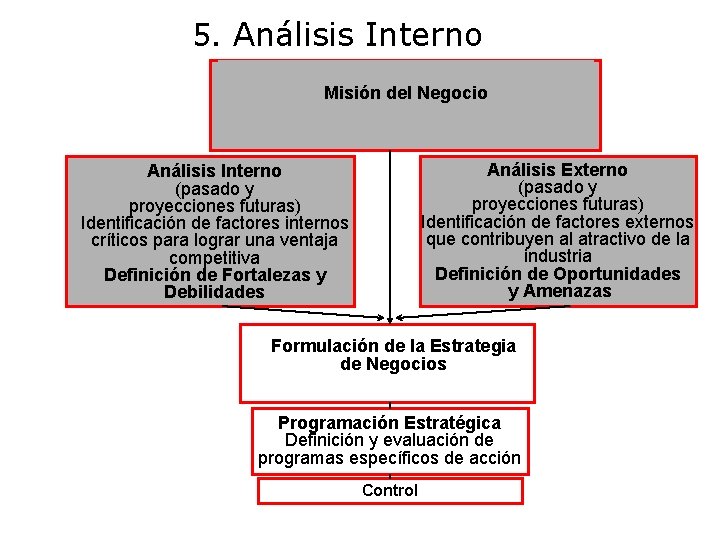 5. Análisis Interno

Misión del Negocio

Análisis Interno
(pasado y proyecciones futuras)
Identificación de factores internos críticos para lograr una ventaja competitiva
Definición de Fortalezas y Debilidades

Análisis Externo
(pasado y proyecciones futuras)
Identificación de factores externos que contribuyen al atractivo de la industria
Definición de Oportunidades y Amenazas

Formulación de la Estrategia de Negocios

Programación Estratégica
Definición y evaluación de programas específicos de acción

Control